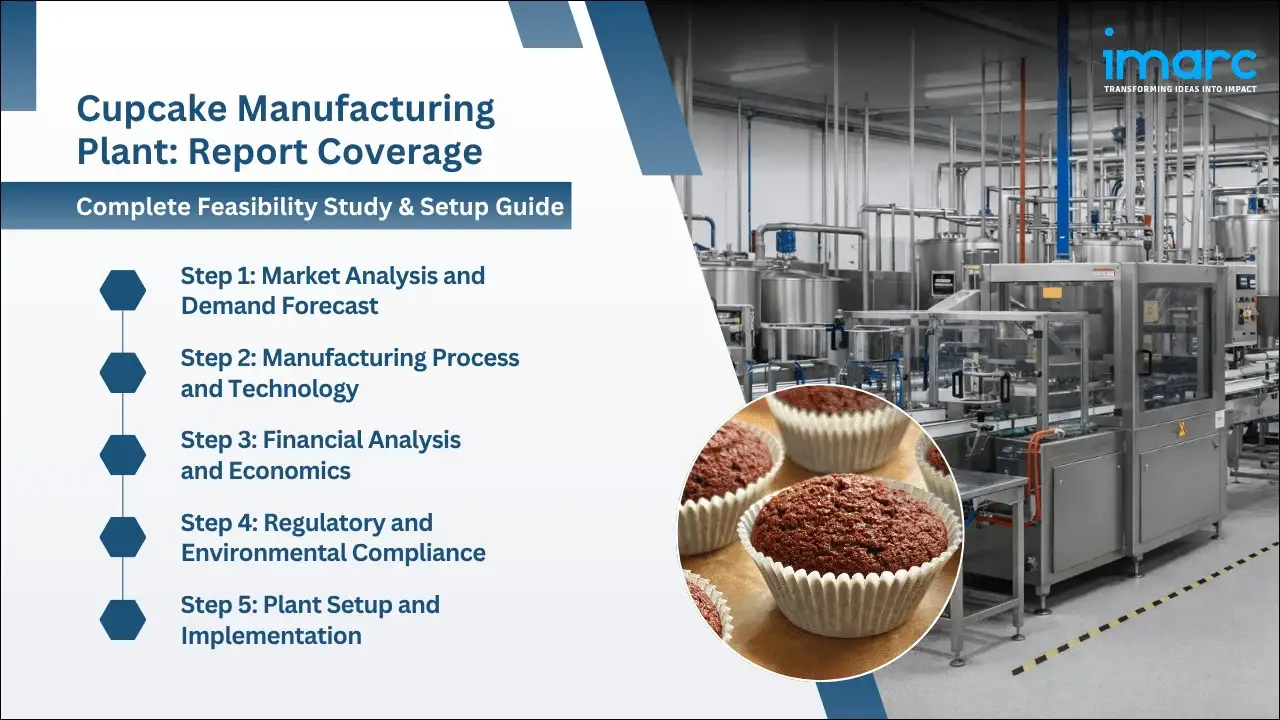 Cupcake Manufacturing Plant: Report Coverage

Complete Feasibility Study & Setup Guide

Step 1: Market Analysis and Demand Forecast

Step 2: Manufacturing Process and Technology

Step 3: Financial Analysis and Economics

Step 4: Regulatory and Environmental Compliance

Step 5: Plant Setup and Implementation

imarc
TRANSFORMING IDEAS INTO IMPACT